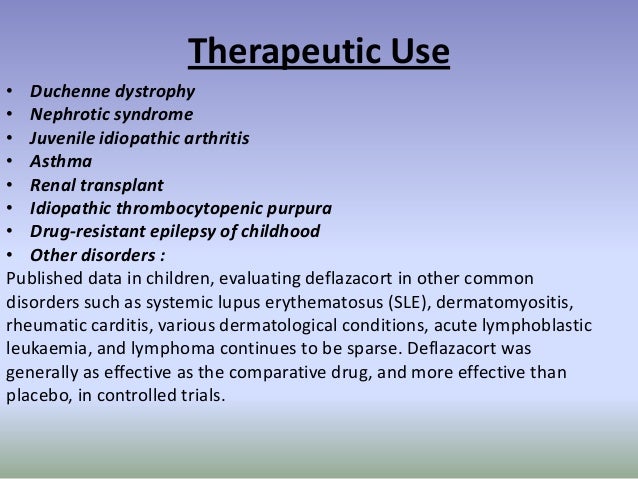 Therapeutic Use

• Duchenne dystrophy
• Nephrotic syndrome
• Juvenile idiopathic arthritis
• Asthma
• Renal transplant
• Idiopathic thrombocytopenic purpura
• Drug-resistant epilepsy of childhood
• Other disorders :

Published data in children, evaluating deflazacort in other common disorders such as systemic lupus erythematosus (SLE), dermatomyositis, rheumatic carditis, various dermatological conditions, acute lymphoblastic leukaemia, and lymphoma continues to be sparse. Deflazacort was generally as effective as the comparative drug, and more effective than placebo, in controlled trials.